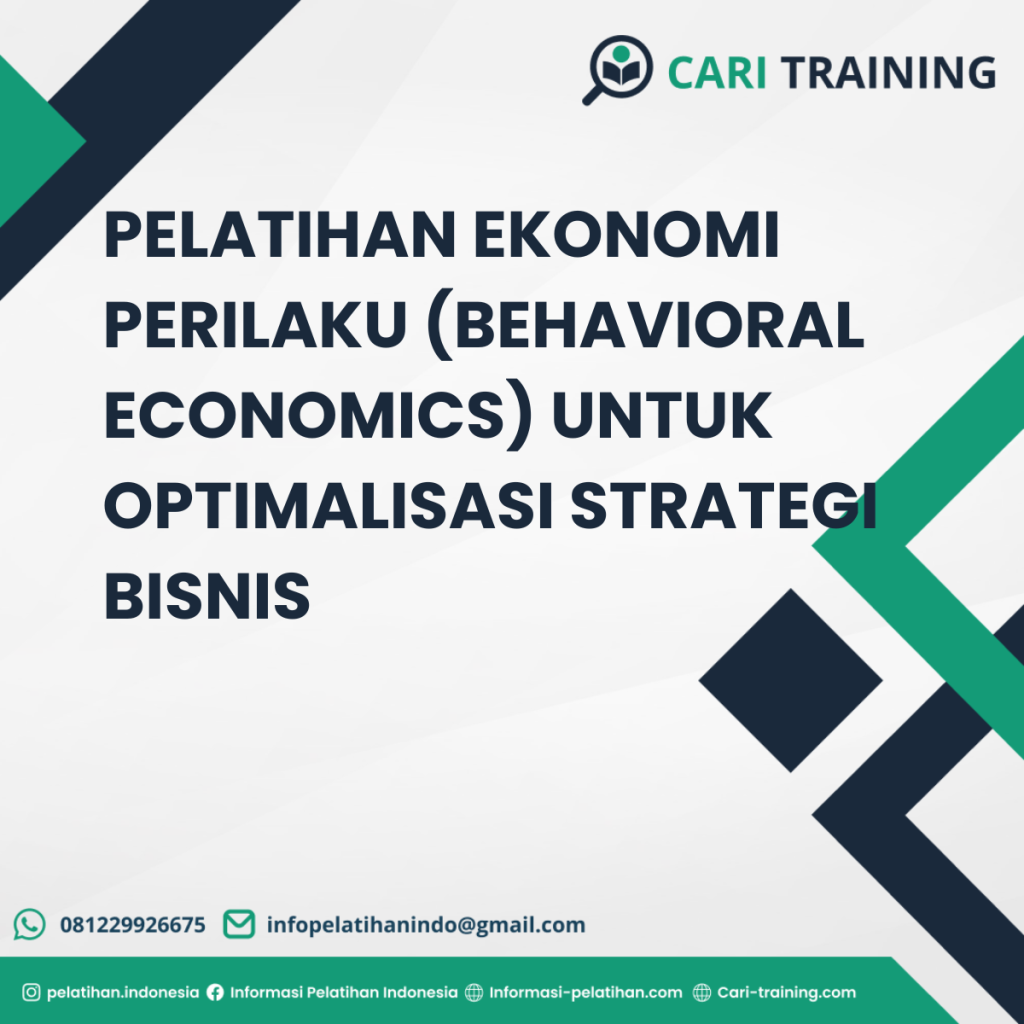 CARI TRAINING

PELATIHAN EKONOMI PERILAKU (BEHAVIORAL ECONOMICS) UNTUK OPTIMALISASI STRATEGI BISNIS

081229926675 infopelatihanindo@gmail.com

pelatihan.indonesia Informasi Pelatihan Indonesia Informasi-pelatihan.com Cari-training.com